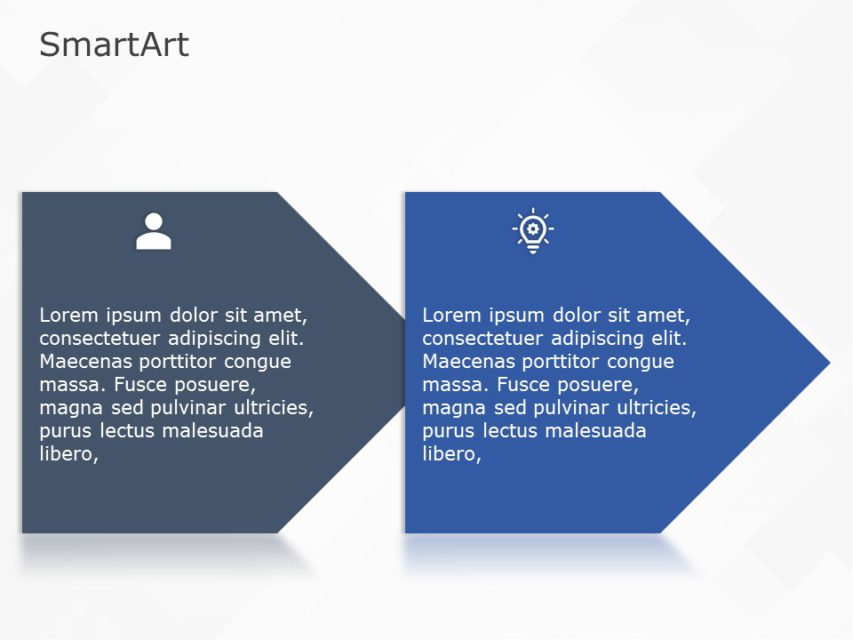 SmartArt

Lorem ipsum dolor sit amet, consectetuer adipiscing elit. Maecenas porttitor congue massa. Fusce posuere, magna sed pulvinar ultricies, purus lectus malesuada libero,

Lorem ipsum dolor sit amet, consectetuer adipiscing elit. Maecenas porttitor congue massa. Fusce posuere, magna sed pulvinar ultricies, purus lectus malesuada libero,